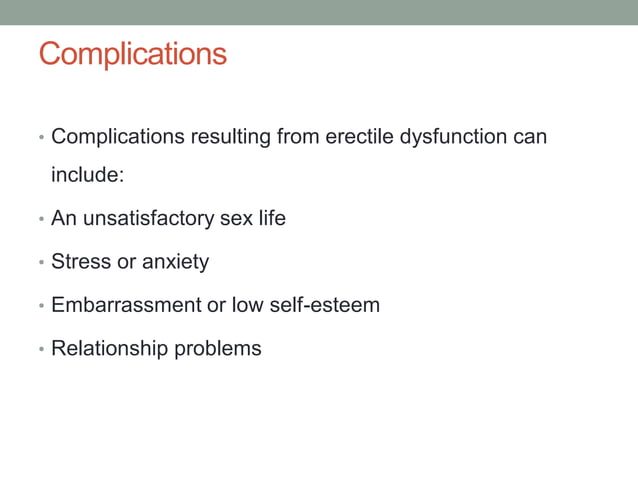 Complications

• Complications resulting from erectile dysfunction can include:
• An unsatisfactory sex life
• Stress or anxiety
• Embarrassment or low self-esteem
• Relationship problems